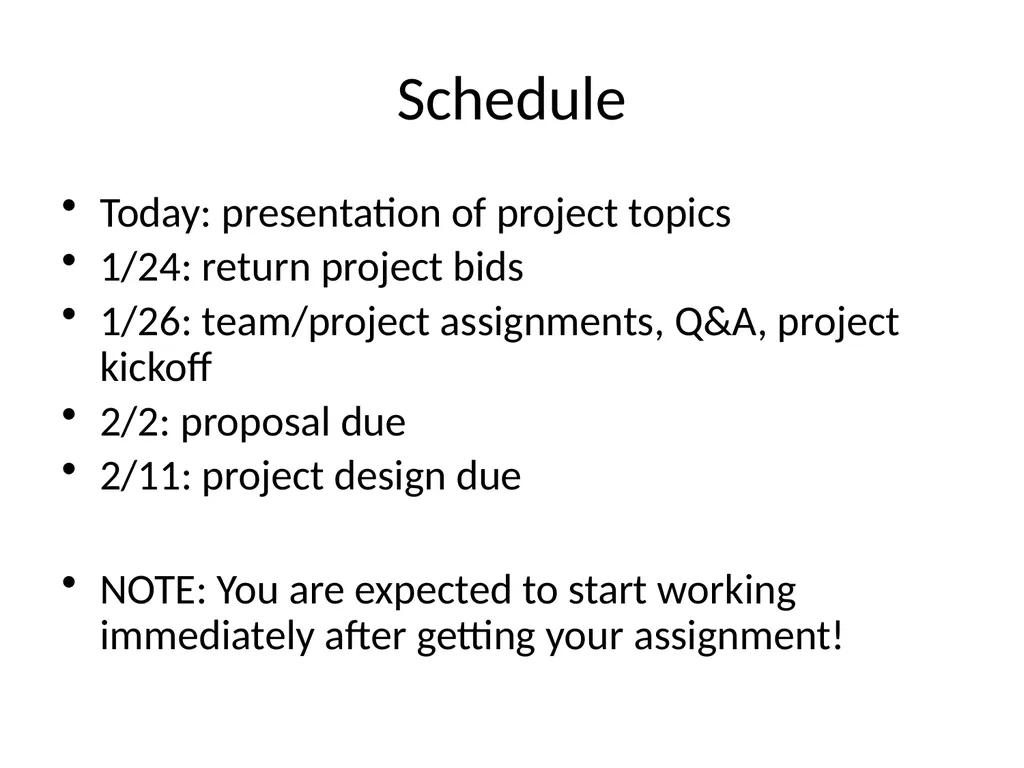 Schedule

• Today: presentation of project topics
• 1/24: return project bids
• 1/26: team/project assignments, Q&A, project kickoff
• 2/2: proposal due
• 2/11: project design due

• NOTE: You are expected to start working immediately after getting your assignment!